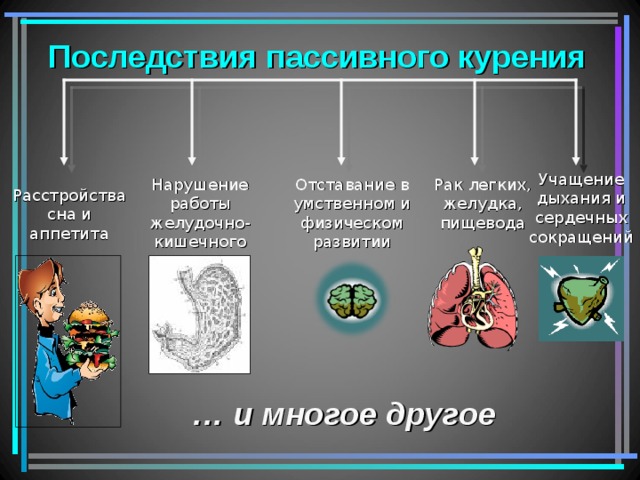 Последствия пассивного курения

Расстройства сна и аппетита

Нарушение работы желудочно-кишечного

Отставание в умственном и физическом развитии

Рак легких, желудка, пищевода

Учащение дыхания и сердечных сокращений

… и многое другое